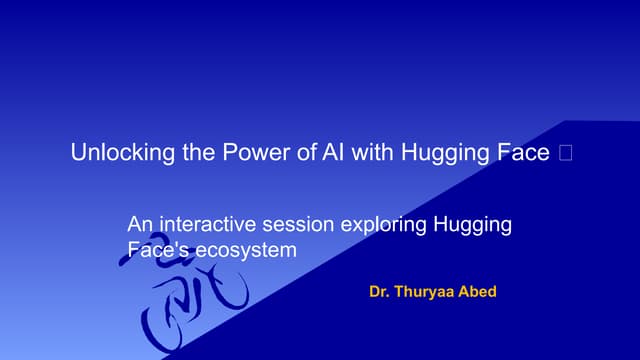 Unlocking the Power of AI with Hugging Face 

An interactive session exploring Hugging Face's ecosystem

Dr. Thuryaa Abed